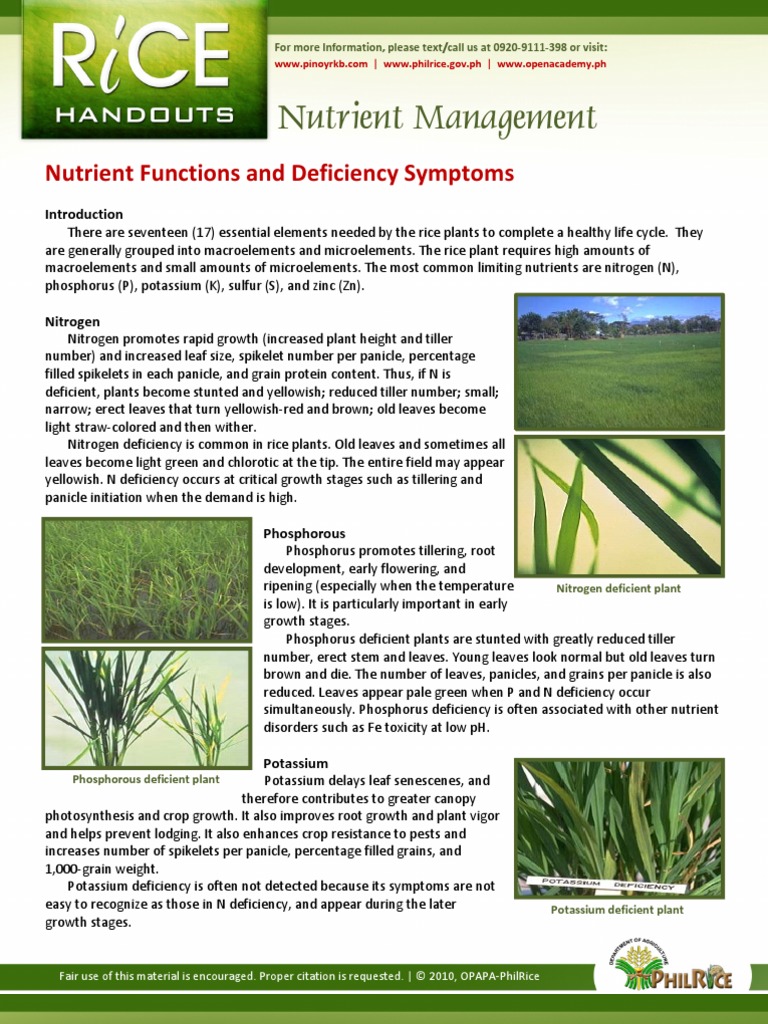 RiCE HANDOUTS

For more Information, please text/call us at 0920-9111-398 or visit:
www.pinoyrkb.com | www.philrice.gov.ph | www.openacademy.ph

Nutrient Management

Nutrient Functions and Deficiency Symptoms

Introduction
There are seventeen (17) essential elements needed by the rice plants to complete a healthy life cycle. They are generally grouped into macroelements and microelements. The rice plant requires high amounts of macroelements and small amounts of microelements. The most common limiting nutrients are nitrogen (N), phosphorus (P), potassium (K), sulfur (S), and zinc (Zn).

Nitrogen
Nitrogen promotes rapid growth (increased plant height and tiller number) and increased leaf size, spikelet number per panicle, percentage filled spikelets in each panicle, and grain protein content. Thus, if N is deficient, plants become stunted and yellowish; reduced tiller number; small; narrow; erect leaves that turn yellowish-red and brown; old leaves become light straw-colored and then wither.
Nitrogen deficiency is common in rice plants. Old leaves and sometimes all leaves become light green and chlorotic at the tip. The entire field may appear yellowish. N deficiency occurs at critical growth stages such as tillering and panicle initiation when the demand is high.

Nitrogen deficient plant

Phosphorous
Phosphorus promotes tillering, root development, early flowering, and ripening (especially when the temperature is low). It is particularly important in early growth stages.
Phosphorus deficient plants are stunted with greatly reduced tiller number, erect stem and leaves. Young leaves look normal but old leaves turn brown and die. The number of leaves, panicles, and grains per panicle is also reduced. Leaves appear pale green when P and N deficiency occur simultaneously. Phosphorus deficiency is often associated with other nutrient disorders such as Fe toxicity at low pH.

Phosphorous deficient plant

Potassium
Potassium delays leaf senescenes, and therefore contributes to greater canopy photosynthesis and crop growth. It also improves root growth and plant vigor and helps prevent lodging. It also enhances crop resistance to pests and increases number of spikelets per panicle, percentage filled grains, and 1,000-grain weight.
Potassium deficiency is often not detected because its symptoms are not easy to recognize as those in N deficiency, and appear during the later growth stages.

POTASSIUM DEFICIENCY
Potassium deficient plant

Fair use of this material is encouraged. Proper citation is requested. | © 2010, OPAPA-PhilRice

DEPARTMENT OF AGRICULTURE PHILRICE